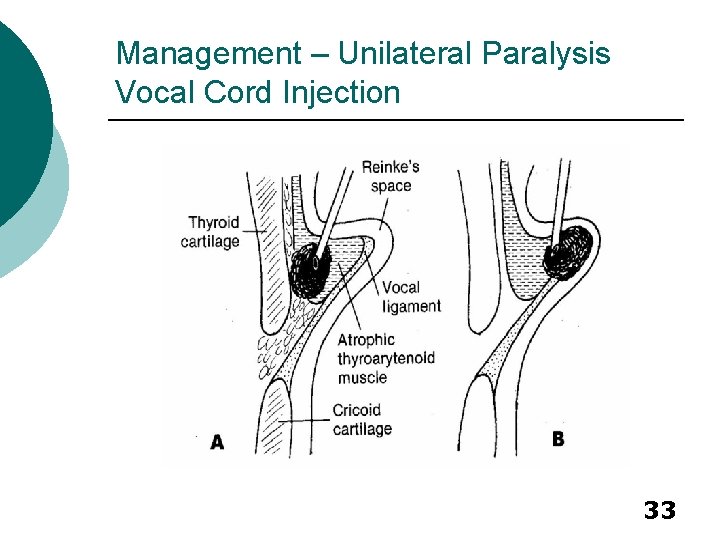 Management – Unilateral Paralysis
Vocal Cord Injection

Reinke's space

Thyroid cartilage

Vocal ligament

Atrophic thyroarytenoid muscle

Cricoid cartilage

A

B

33